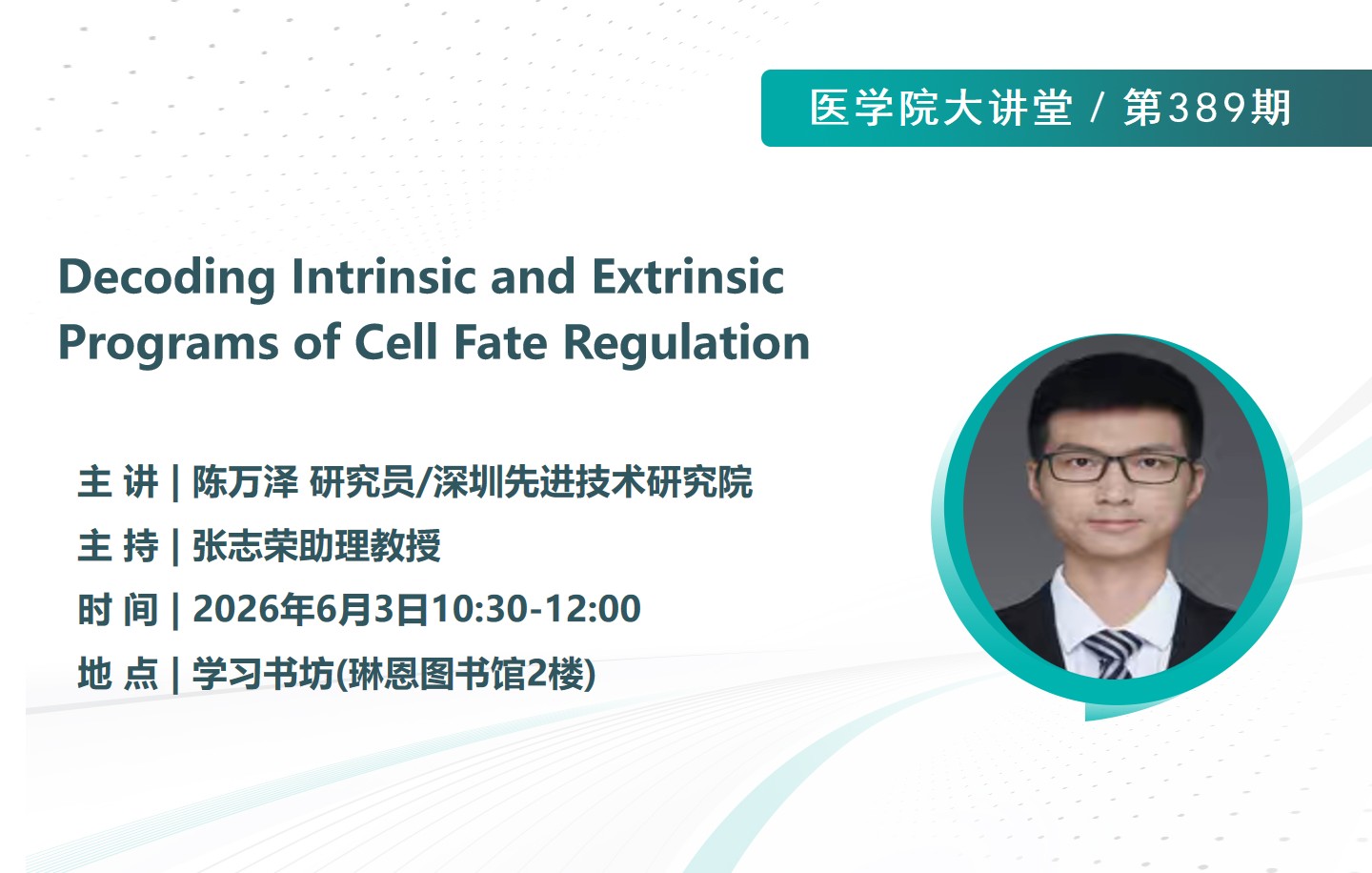 医学院大讲堂 / 第389期

Decoding Intrinsic and Extrinsic Programs of Cell Fate Regulation

主 讲 | 陈万泽 研究员/深圳先进技术研究院
主 持 | 张志荣助理教授
时 间 | 2026年6月3日10:30-12:00
地 点 | 学习书坊(琳恩图书馆2楼)